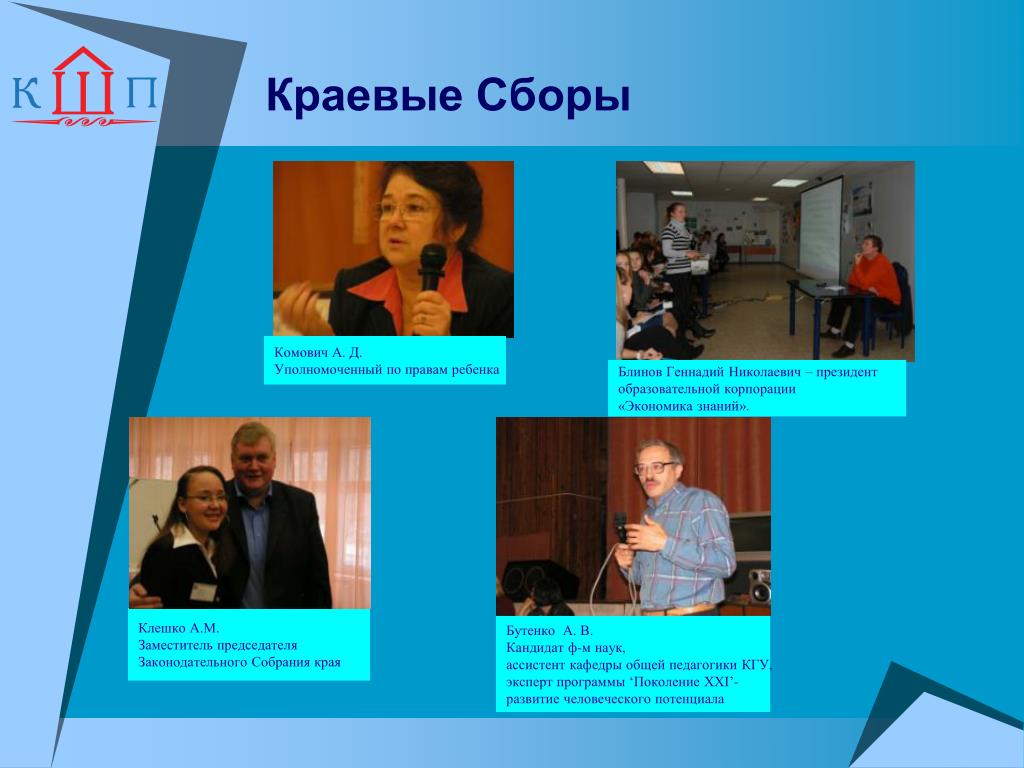 К Ш П

Краевые Сборы

Комович А. Д.
Уполномоченный по правам ребенка

Блинов Геннадий Николаевич – президент образовательной корпорации «Экономика знаний».

Клешко А.М.
Заместитель председателя Законодательного Собрания края

Бутенко А. В.
Кандидат ф-м наук,
ассистент кафедры общей педагогики КГУ,
эксперт программы ‘Поколение XXI’- развитие человеческого потенциала